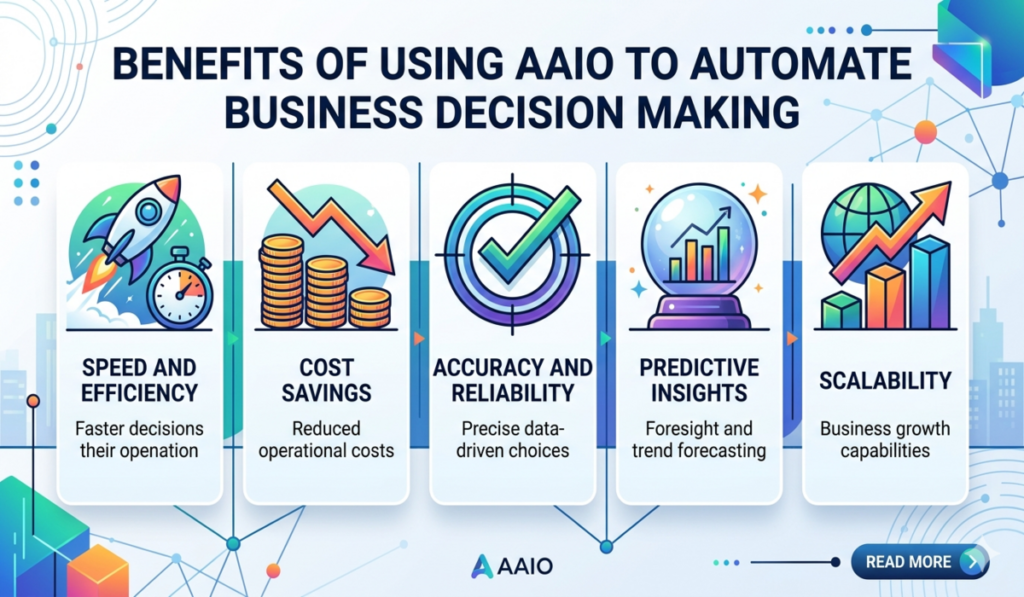 BENEFITS OF USING AAIO TO AUTOMATE BUSINESS DECISION MAKING

SPEED AND EFFICIENCY
Faster decisions their openation

COST SAVINGS
Reduced operational costs

ACCURACY AND RELIABILITY
Precise data-driven choices

PREDICTIVE INSIGHTS
Foresight and trend forecasting

SCALABILITY
Business growth capabilities

AAIO

READ MORE